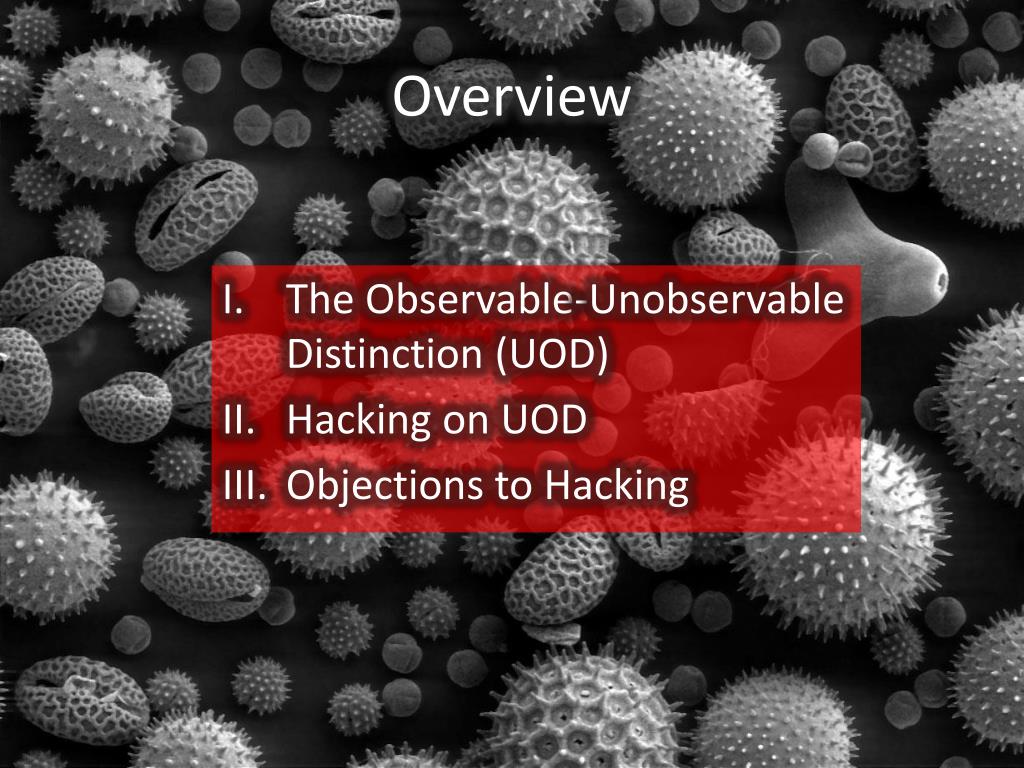 Overview

I. The Observable-Unobservable Distinction (UOD)
II. Hacking on UOD
III. Objections to Hacking